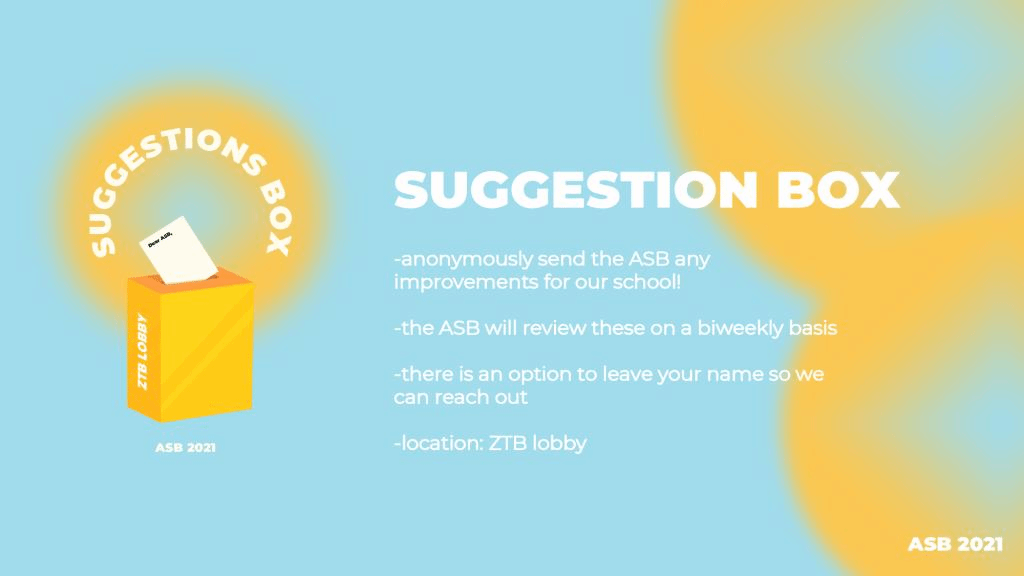 SUGGESTIONS BOX

Dear ASB,

ZTB LOBBY

ASB 2021

SUGGESTION BOX

-anonymously send the ASB any improvements for our school!

-the ASB will review these on a biweekly basis

-there is an option to leave your name so we can reach out

-location: ZTB lobby

ASB 2021